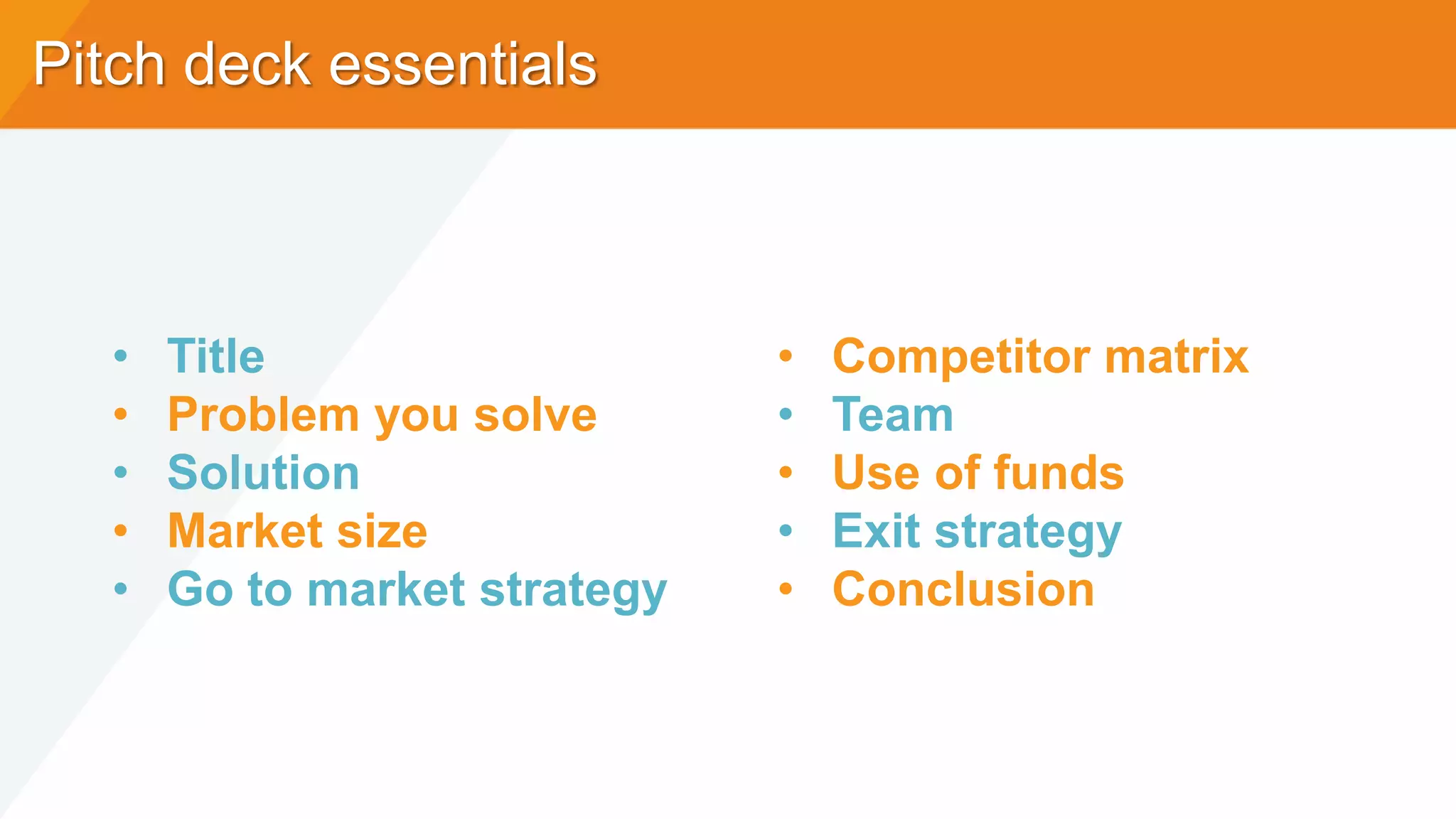 Pitch deck essentials

• Title
• Problem you solve
• Solution
• Market size
• Go to market strategy

• Competitor matrix
• Team
• Use of funds
• Exit strategy
• Conclusion